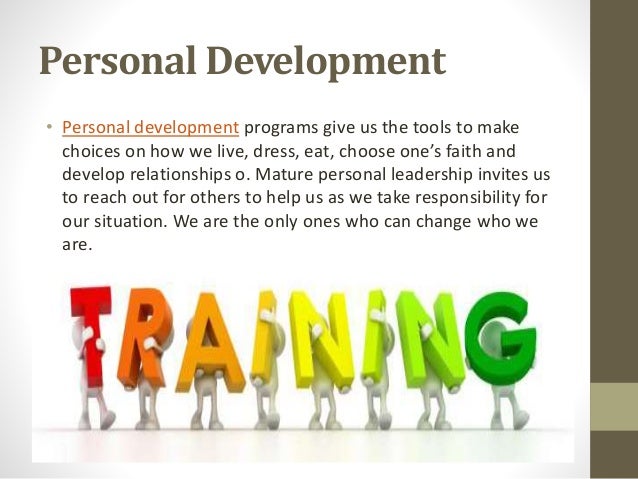 Personal Development

• Personal development programs give us the tools to make choices on how we live, dress, eat, choose one's faith and develop relationships o. Mature personal leadership invites us to reach out for others to help us as we take responsibility for our situation. We are the only ones who can change who we are.

TRAINING